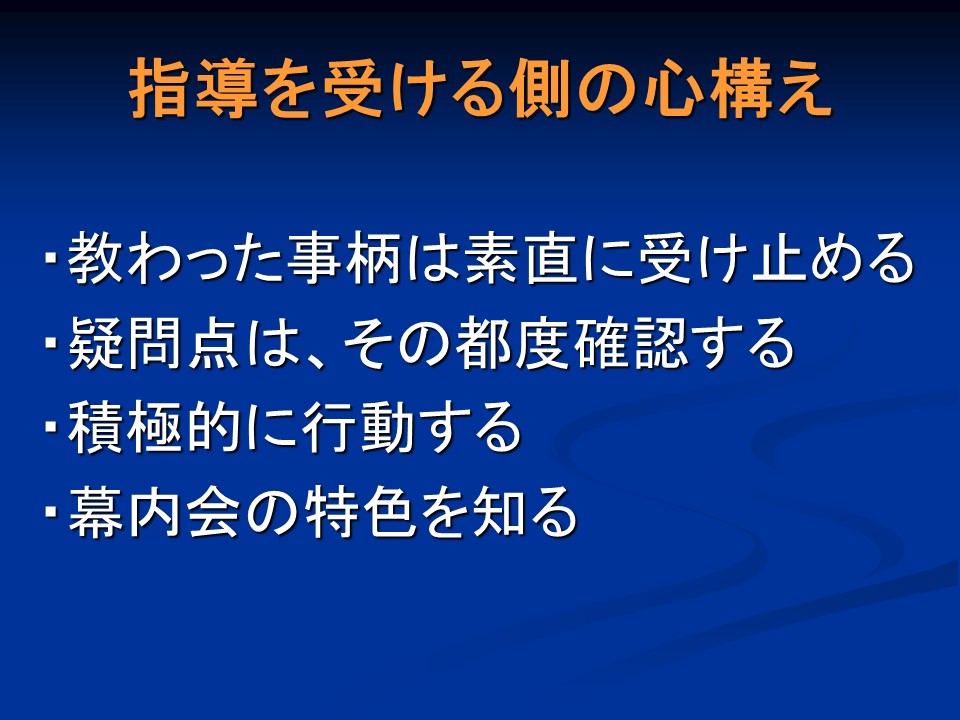 指導を受ける側の心構え

・教わった事柄は素直に受け止める
・疑問点は、その都度確認する
・積極的に行動する
・幕内会の特色を知る